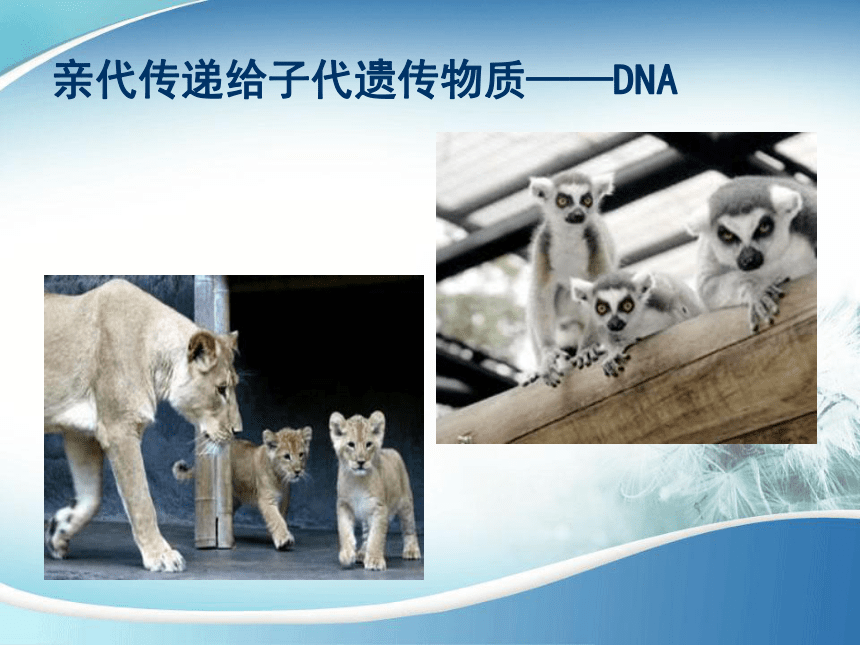 亲代传递给子代遗传物质——DNA